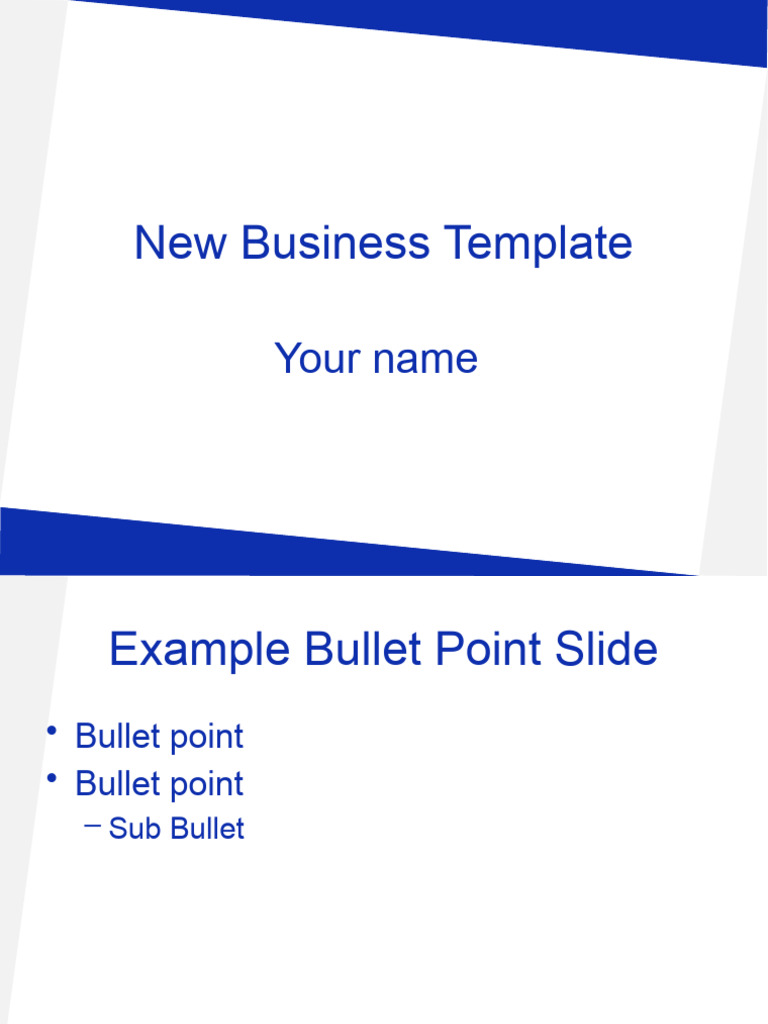 New Business Template

Your name

Example Bullet Point Slide

• Bullet point
• Bullet point
– Sub Bullet